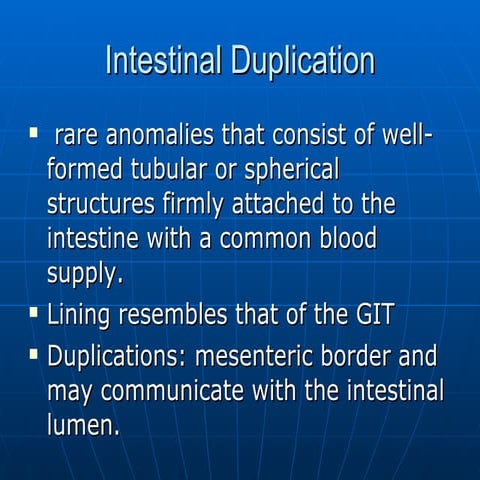 Intestinal Duplication

▪ rare anomalies that consist of well-formed tubular or spherical structures firmly attached to the intestine with a common blood supply.

▪ Lining resembles that of the GIT

▪ Duplications: mesenteric border and may communicate with the intestinal lumen.